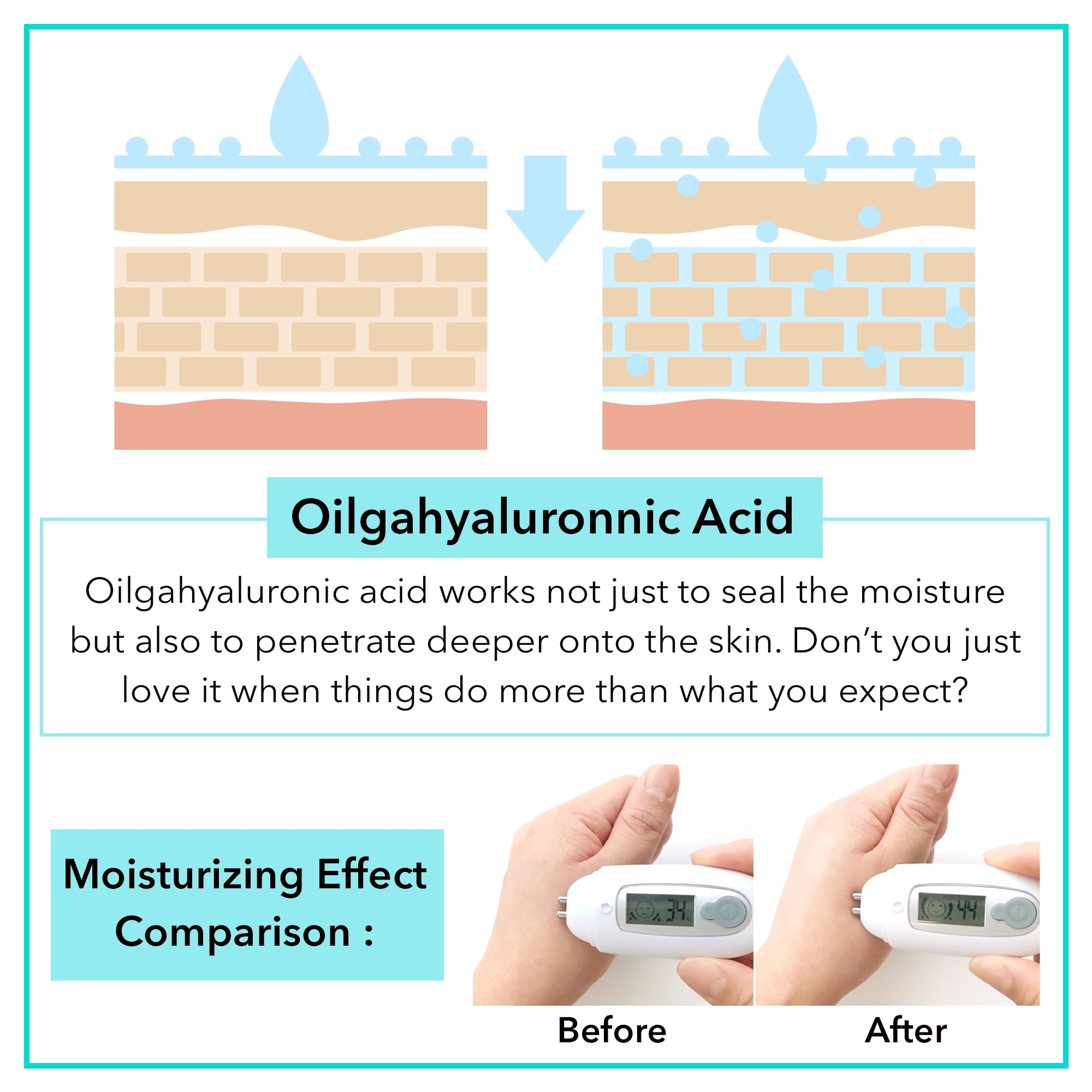 Oilgahyaluronnic Acid

Oilgahyaluronic acid works not just to seal the moisture but also to penetrate deeper onto the skin. Don't you just love it when things do more than what you expect?

Moisturizing Effect Comparison :

34

44

Before

After